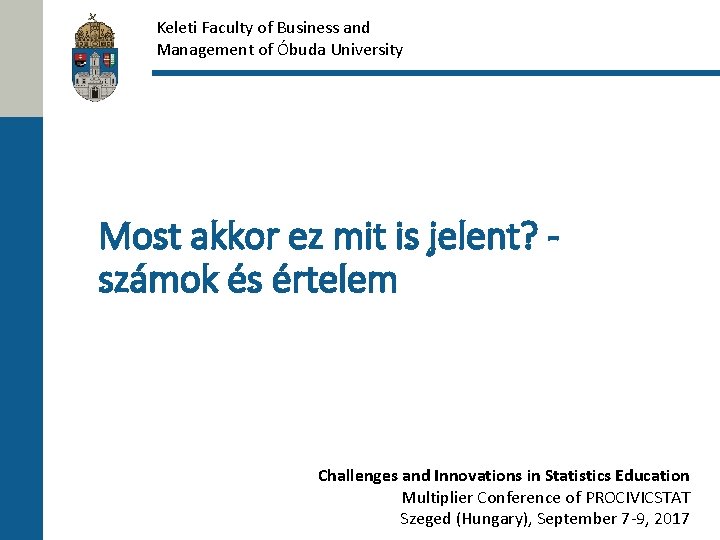 Keleti Faculty of Business and Management of Óbuda University

Most akkor ez mit is jelent? - számok és értelem

Challenges and Innovations in Statistics Education
Multiplier Conference of PROCIVICSTAT
Szeged (Hungary), September 7-9, 2017